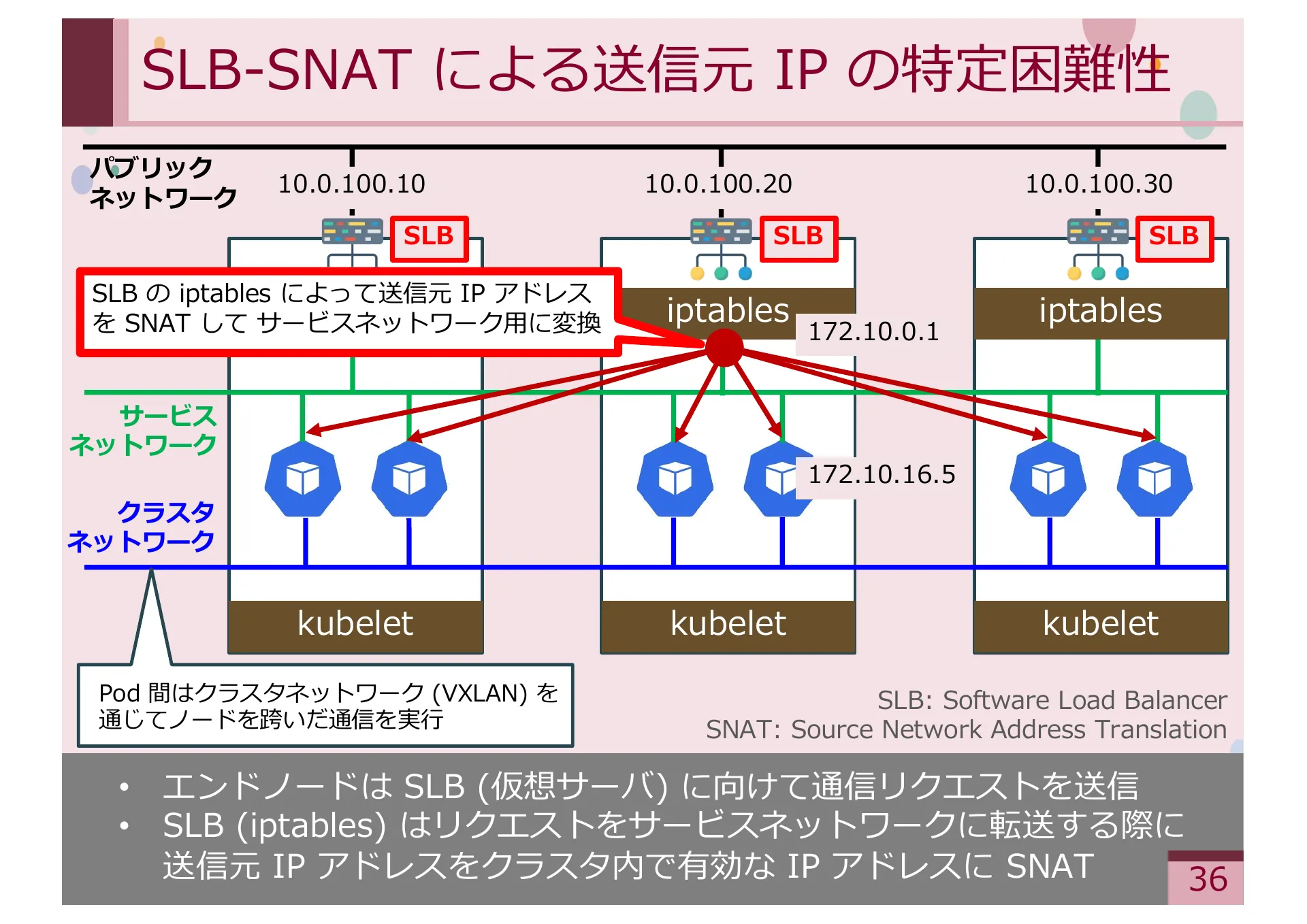 SLB-SNAT による送信元 IP の特定困難性

パブリック
ネットワーク

10.0.100.10

10.0.100.20

10.0.100.30

SLB

SLB

SLB

SLB の iptables によって送信元 IP アドレスを SNAT して サービスネットワーク用に変換

iptables

172.10.0.1

iptables

サービス
ネットワーク

172.10.16.5

クラスタ
ネットワーク

kubelet

kubelet

kubelet

Pod 間はクラスタネットワーク (VXLAN) を通じてノードを跨いだ通信を実行

SLB: Software Load Balancer
SNAT: Source Network Address Translation

• エンドノードは SLB (仮想サーバ) に向けて通信リクエストを送信
• SLB (iptables) はリクエストをサービスネットワークに転送する際に送信元 IP アドレスをクラスタ内で有効な IP アドレスに SNAT

36